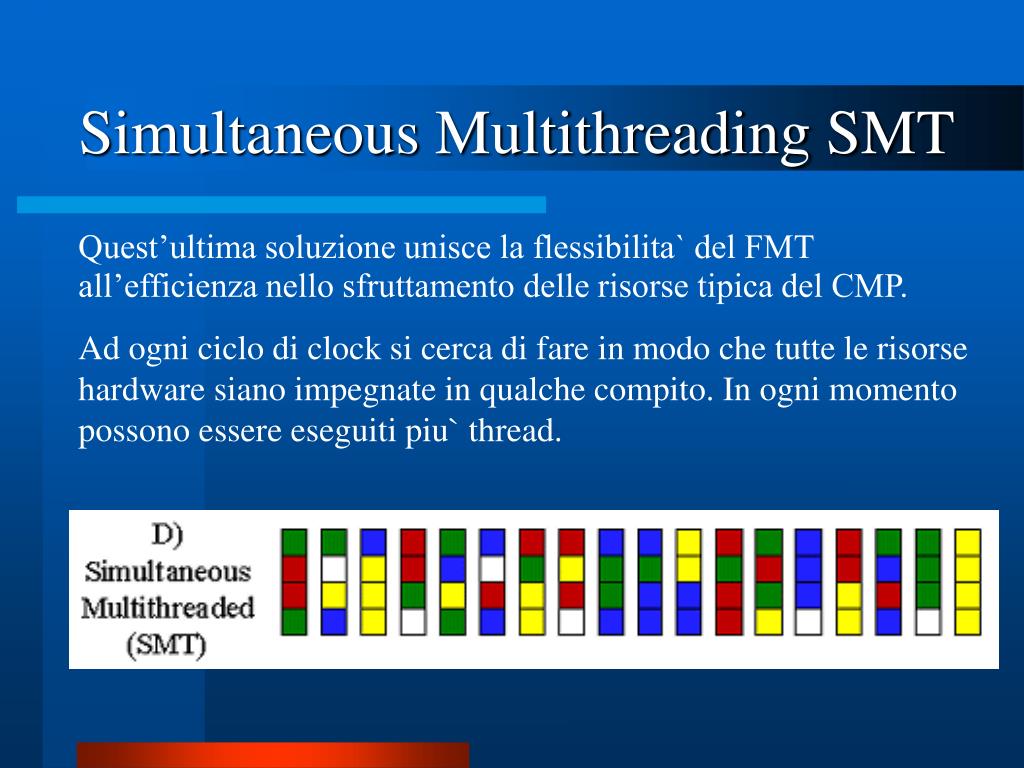 Simultaneous Multithreading SMT

Quest’ultima soluzione unisce la flessibilita` del FMT all’efficienza nello sfruttamento delle risorse tipica del CMP.

Ad ogni ciclo di clock si cerca di fare in modo che tutte le risorse hardware siano impegnate in qualche compito. In ogni momento possono essere eseguiti piu` thread.

D) Simultaneous Multithreaded (SMT)